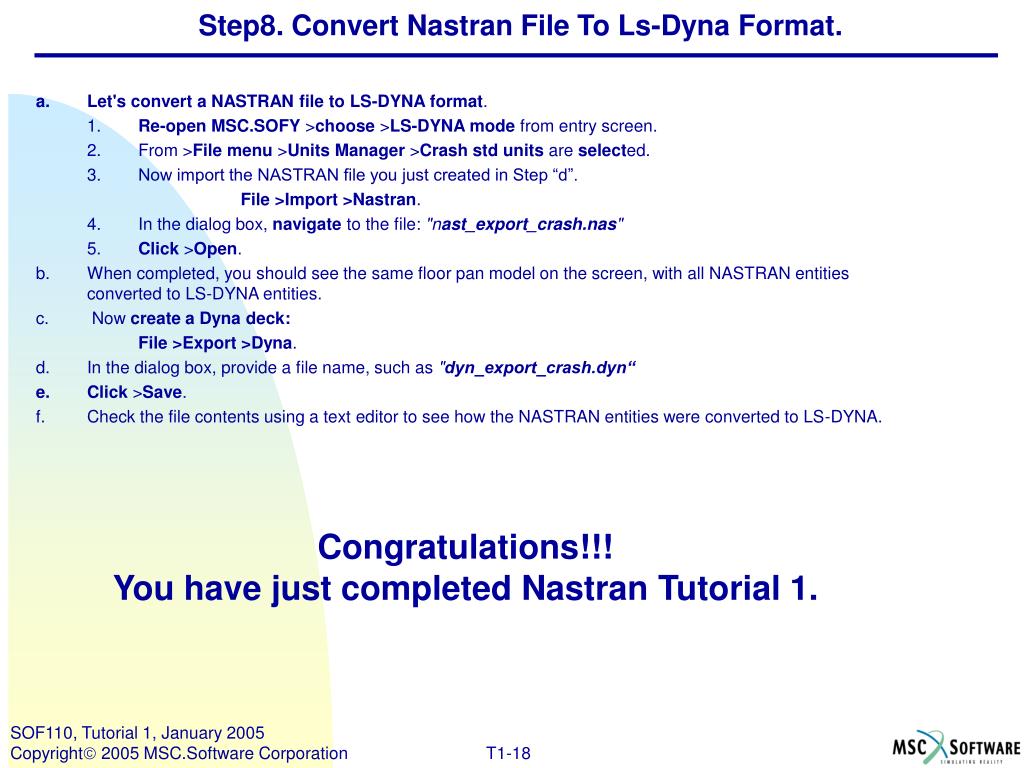 Step8. Convert Nastran File To Ls-Dyna Format.

a. Let's convert a NASTRAN file to LS-DYNA format.

1. Re-open MSC.SOFY >choose >LS-DYNA mode from entry screen.

2. From >File menu >Units Manager >Crash std units are selected.

3. Now import the NASTRAN file you just created in Step “d”.

File >Import >Nastran.

4. In the dialog box, navigate to the file: "nast_export_crash.nas"

5. Click >Open.

b. When completed, you should see the same floor pan model on the screen, with all NASTRAN entities converted to LS-DYNA entities.

c. Now create a Dyna deck:

File >Export >Dyna.

d. In the dialog box, provide a file name, such as "dyn_export_crash.dyn“

e. Click >Save.

f. Check the file contents using a text editor to see how the NASTRAN entities were converted to LS-DYNA.

Congratulations!!!
You have just completed Nastran Tutorial 1.

SOF110, Tutorial 1, January 2005
Copyright© 2005 MSC.Software Corporation

T1-18

MSC SOFTWARE
SIMULATING REALITY